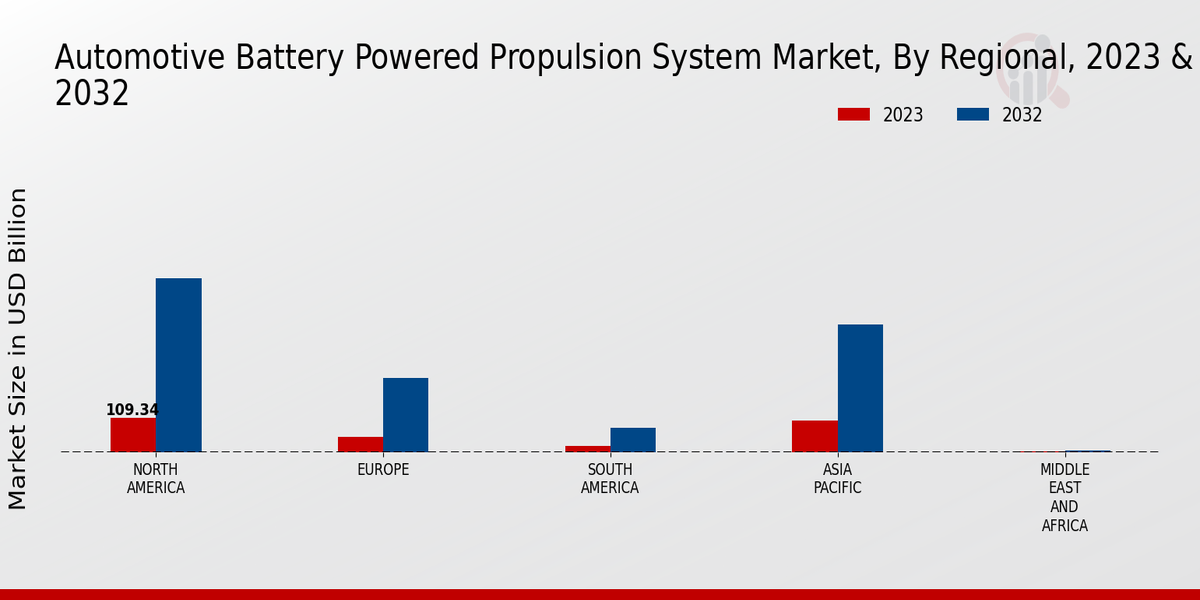 Automotive Battery Powered Propulsion System Market, By Regional, 2023 & 2032

2023
2032

Market Size in USD Billion

109.34

NORTH AMERICA
EUROPE
SOUTH AMERICA
ASIA PACIFIC
MIDDLE EAST AND AFRICA